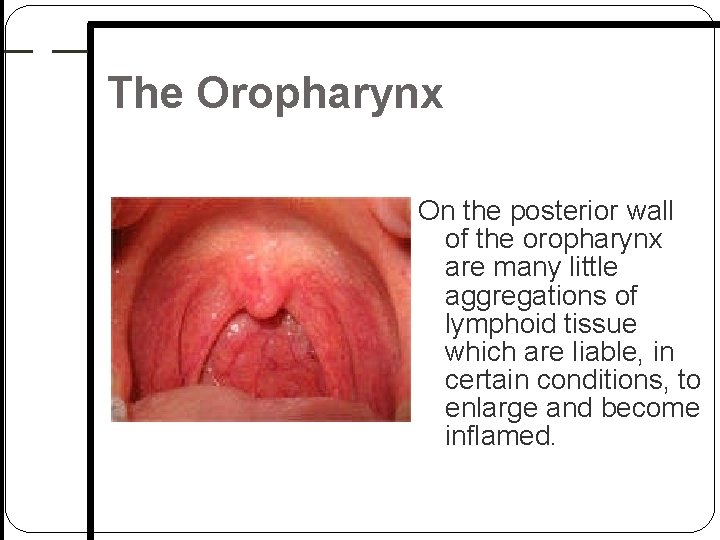 The Oropharynx

On the posterior wall of the oropharynx are many little aggregations of lymphoid tissue which are liable, in certain conditions, to enlarge and become inflamed.